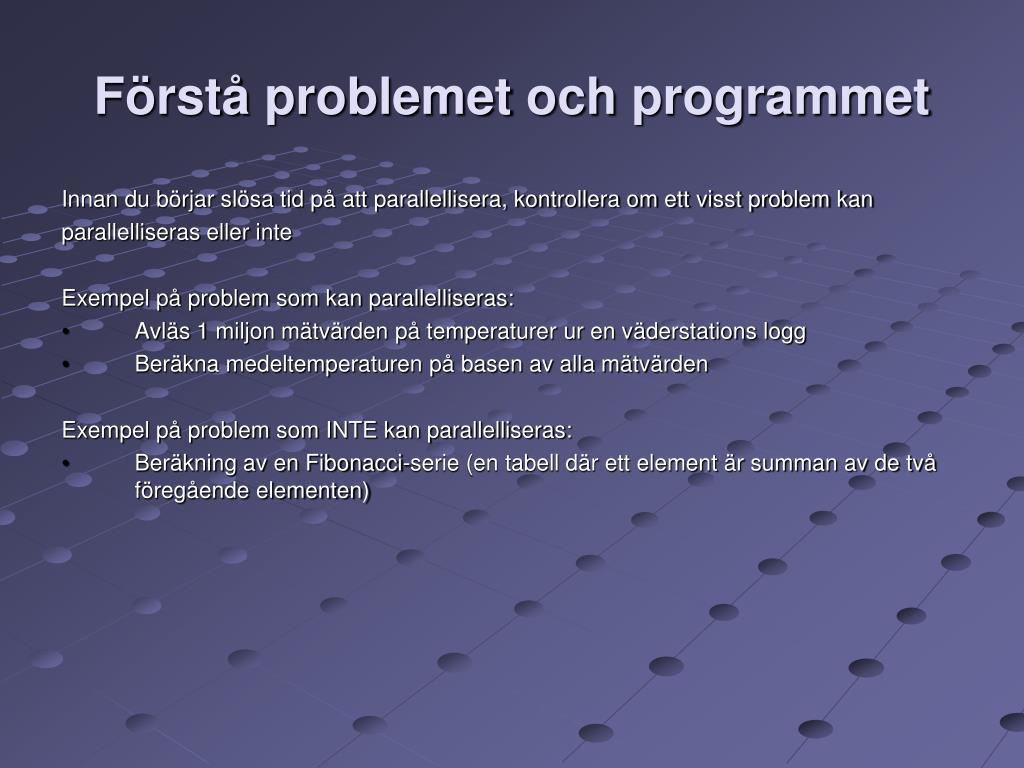 Förstå problemet och programmet

Innan du börjar slösa tid på att parallellisera, kontrollera om ett visst problem kan parallelliseras eller inte

Exempel på problem som kan parallelliseras:
• Avläs 1 miljon mätvärden på temperaturer ur en väderstations logg
• Beräkna medeltemperaturen på basen av alla mätvärden

Exempel på problem som INTE kan parallelliseras:
• Beräkning av en Fibonacci-serie (en tabell där ett element är summan av de två föregående elementen)